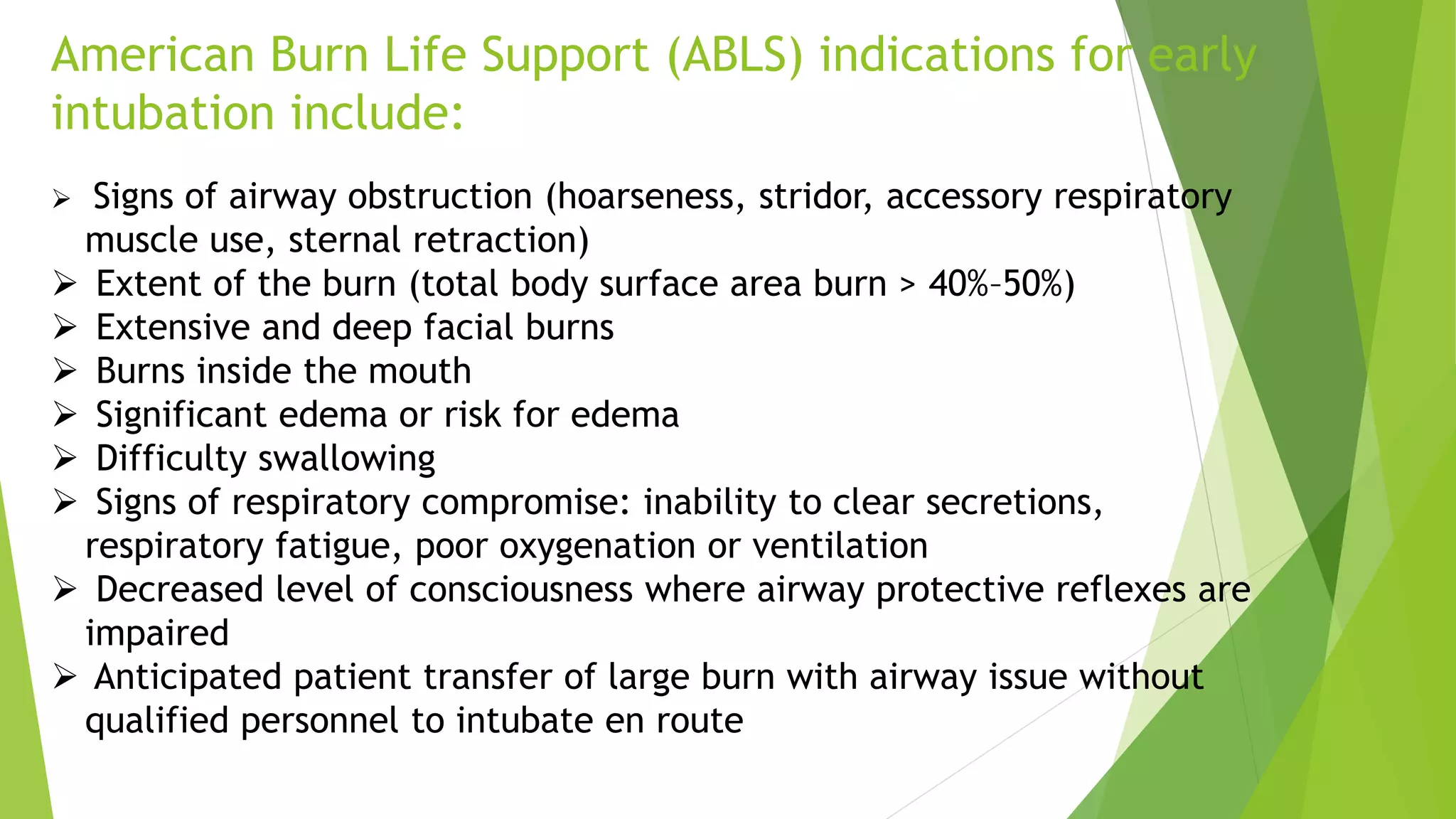 American Burn Life Support (ABLS) indications for early intubation include:

➢ Signs of airway obstruction (hoarseness, stridor, accessory respiratory muscle use, sternal retraction)
➢ Extent of the burn (total body surface area burn > 40%–50%)
➢ Extensive and deep facial burns
➢ Burns inside the mouth
➢ Significant edema or risk for edema
➢ Difficulty swallowing
➢ Signs of respiratory compromise: inability to clear secretions, respiratory fatigue, poor oxygenation or ventilation
➢ Decreased level of consciousness where airway protective reflexes are impaired
➢ Anticipated patient transfer of large burn with airway issue without qualified personnel to intubate en route